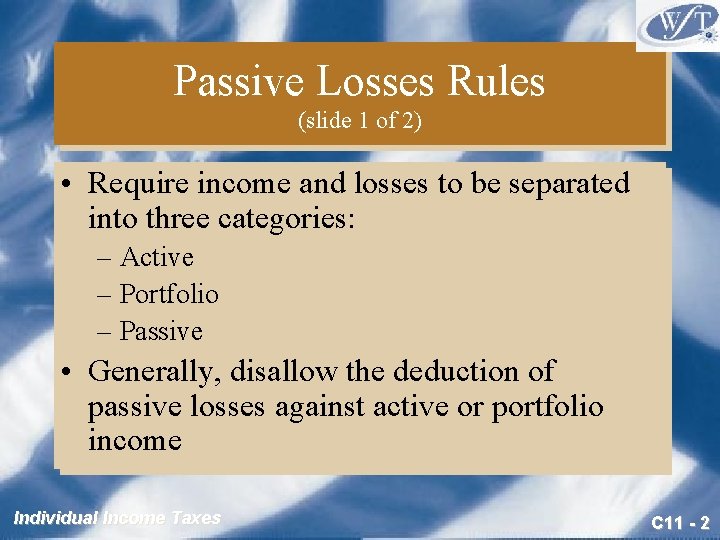 WFT

Passive Losses Rules
(slide 1 of 2)

• Require income and losses to be separated into three categories:
– Active
– Portfolio
– Passive

• Generally, disallow the deduction of passive losses against active or portfolio income

Individual Income Taxes

C11 - 2